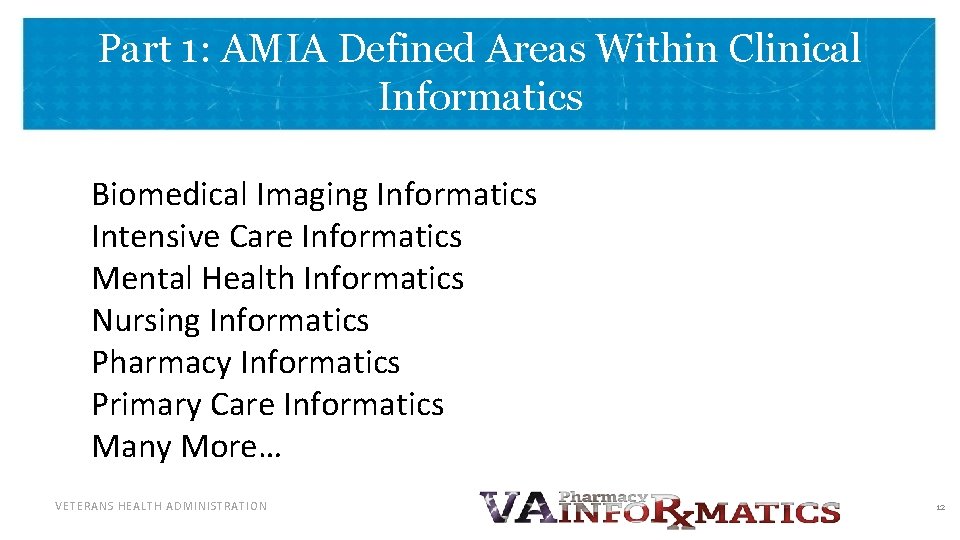 Part 1: AMIA Defined Areas Within Clinical Informatics

Biomedical Imaging Informatics
Intensive Care Informatics
Mental Health Informatics
Nursing Informatics
Pharmacy Informatics
Primary Care Informatics
Many More…

VETERANS HEALTH ADMINISTRATION

VA Pharmacy INFORxMATICS

12